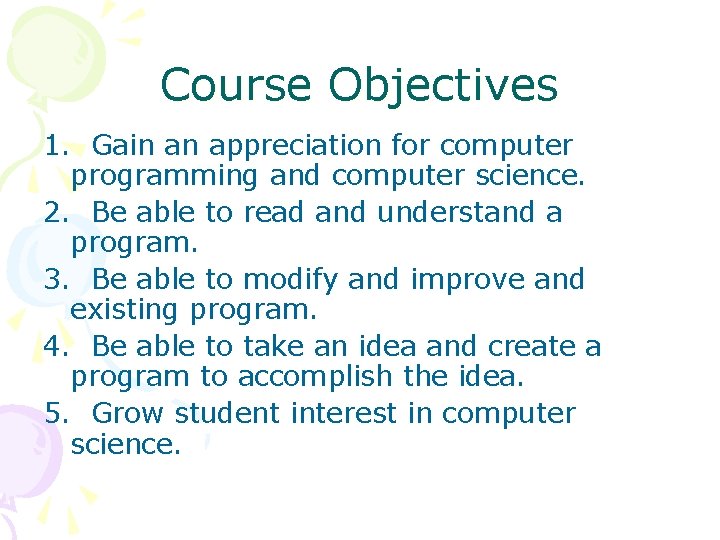 Course Objectives

1. Gain an appreciation for computer programming and computer science.
2. Be able to read and understand a program.
3. Be able to modify and improve and existing program.
4. Be able to take an idea and create a program to accomplish the idea.
5. Grow student interest in computer science.